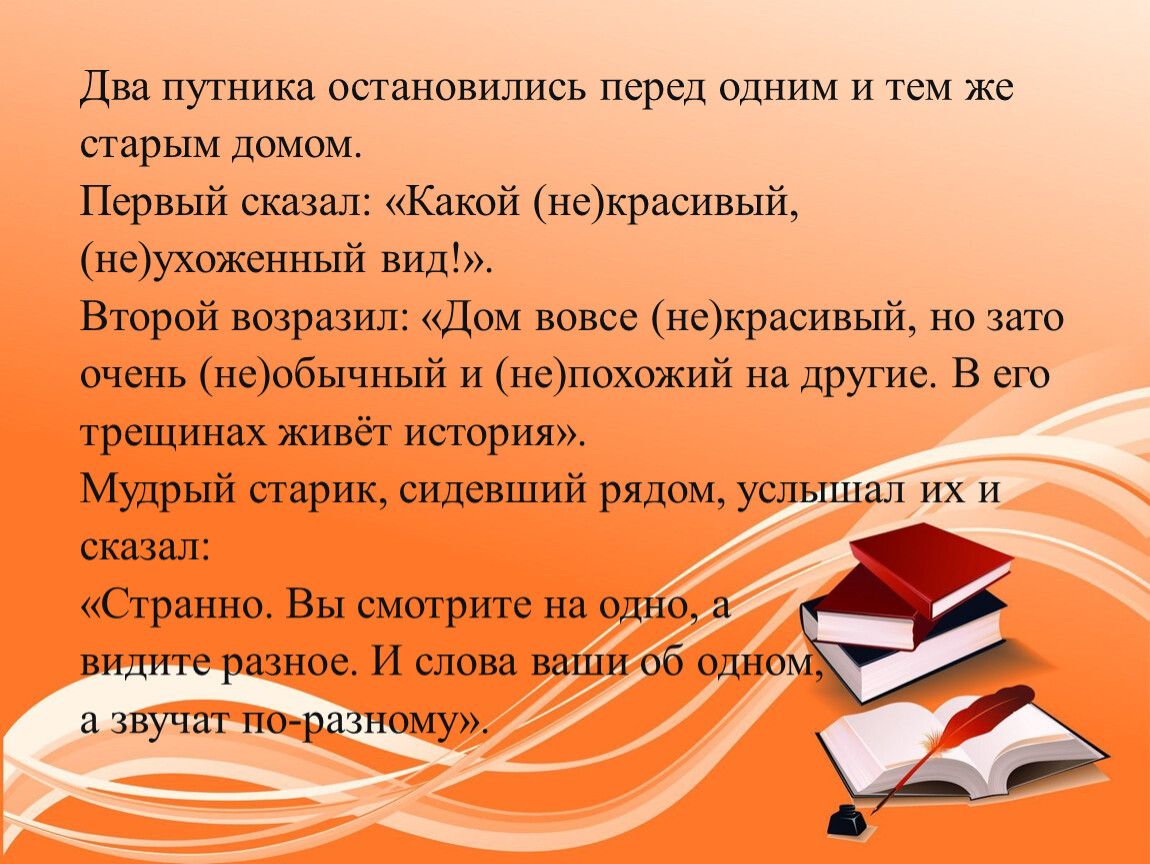 Два путника остановились перед одним и тем же старым домом.
Первый сказал: «Какой (не)красивый, (не)ухоженный вид!».
Второй возразил: «Дом вовсе (не)красивый, но зато очень (не)обычный и (не)похожий на другие. В его трещинах живёт история».
Мудрый старик, сидевший рядом, услышал их и сказал:
«Странно. Вы смотрите на одно, а видите разное. И слова ваши об одном, а звучат по-разному».